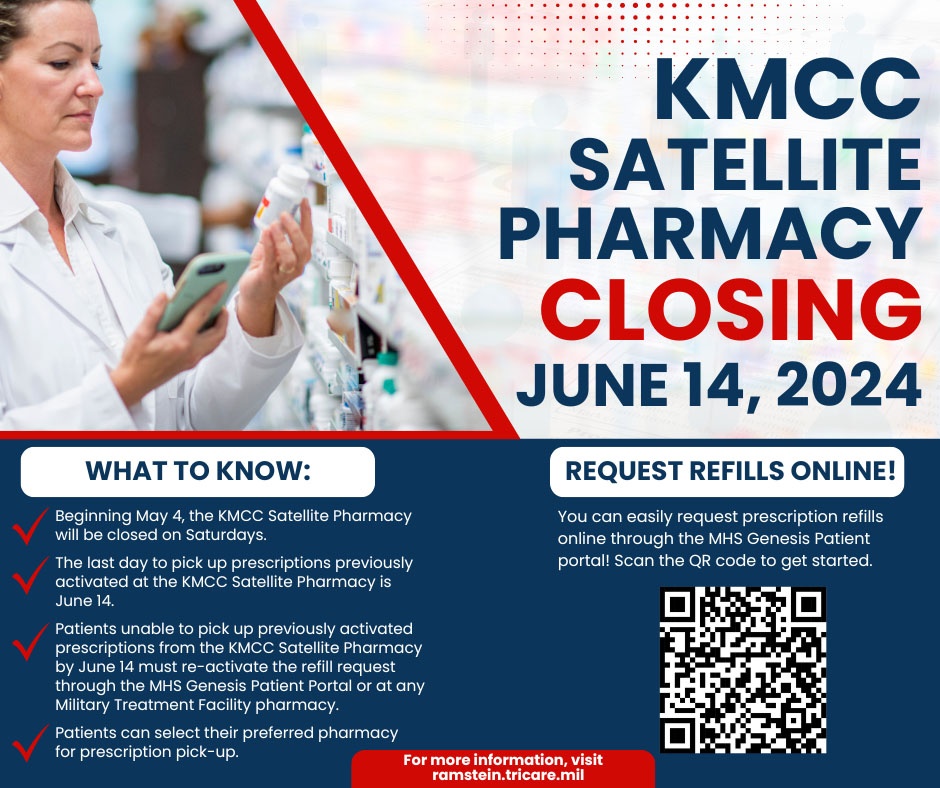 KMCC SATELLITE PHARMACY CLOSING JUNE 14, 2024

WHAT TO KNOW:

Beginning May 4, the KMCC Satellite Pharmacy will be closed on Saturdays.

The last day to pick up prescriptions previously activated at the KMCC Satellite Pharmacy is June 14.

Patients unable to pick up previously activated prescriptions from the KMCC Satellite Pharmacy by June 14 must re-activate the refill request through the MHS Genesis Patient Portal or at any Military Treatment Facility pharmacy.

Patients can select their preferred pharmacy for prescription pick-up.

REQUEST REFILLS ONLINE!

You can easily request prescription refills online through the MHS Genesis Patient portal! Scan the QR code to get started.

For more information, visit ramstein.tricare.mil